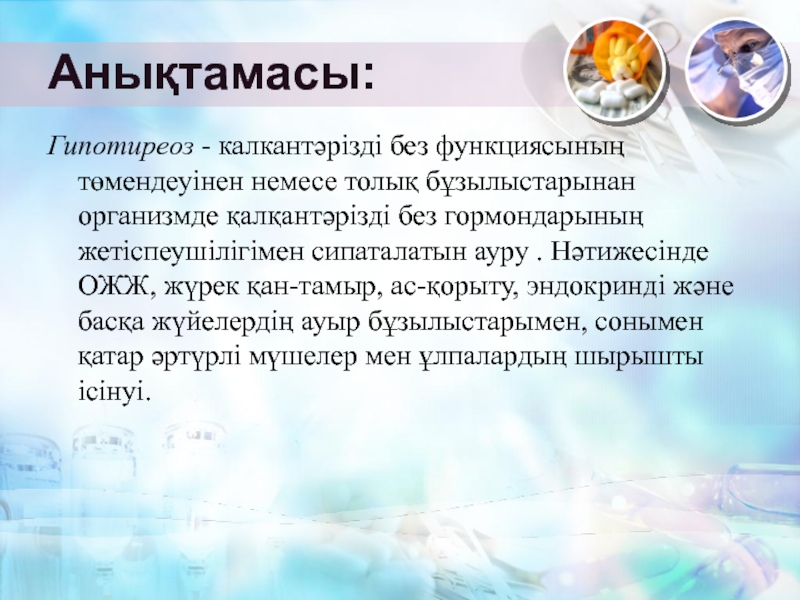 Анықтамасы:

Гипотиреоз - калкантәрізді без функциясының төмендеуінен немесе толық бұзылыстарынан организмде қалқантәрізді без гормондарының жетіспеушілігімен сипаталатын ауру . Нәтижесінде ОЖЖ, жүрек қан-тамыр, ас-қорыту, эндокринді және басқа жүйелердің ауыр бұзылыстарымен, сонымен қатар әртүрлі мүшелер мен ұлпалардың шырышты ісінуі.